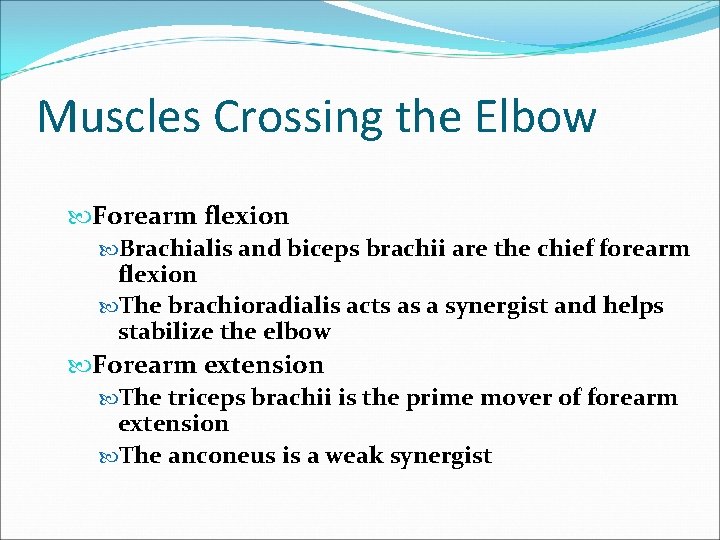 Muscles Crossing the Elbow

Forearm flexion

Brachialis and biceps brachii are the chief forearm flexion

The brachioradialis acts as a synergist and helps stabilize the elbow

Forearm extension

The triceps brachii is the prime mover of forearm extension

The anconeus is a weak synergist